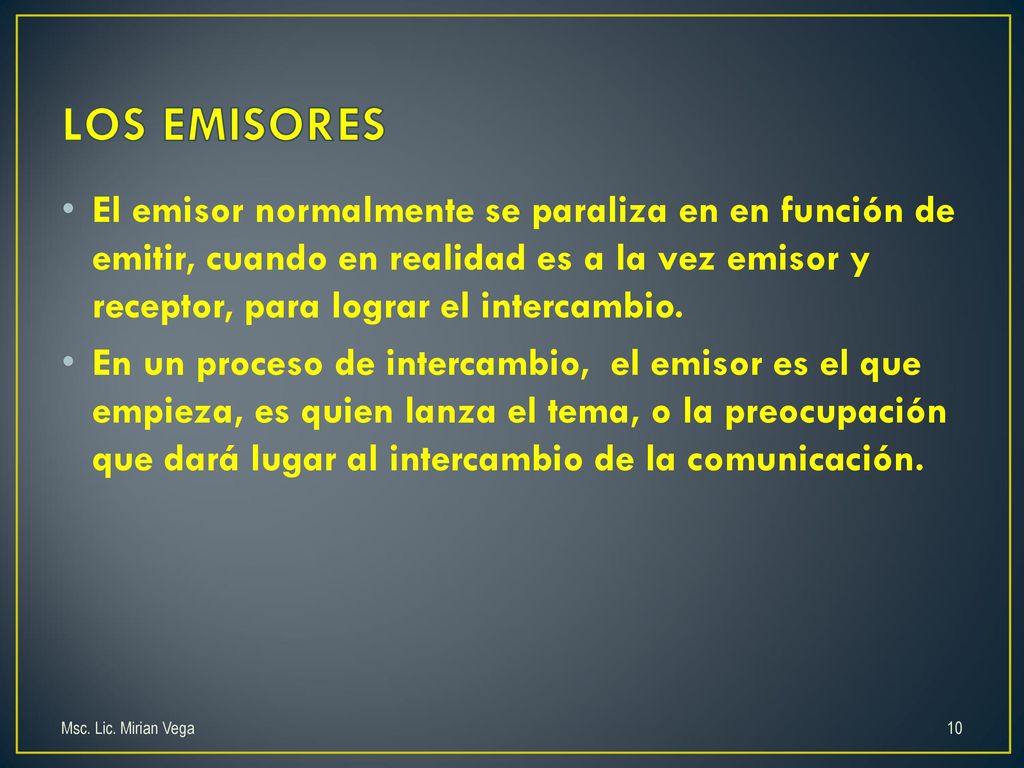 LOS EMISORES

• El emisor normalmente se paraliza en en función de emitir, cuando en realidad es a la vez emisor y receptor, para lograr el intercambio.

• En un proceso de intercambio,  el emisor es el que empieza, es quien lanza el tema, o la preocupación que dará lugar al intercambio de la comunicación.

Msc. Lic. Mirian Vega

10